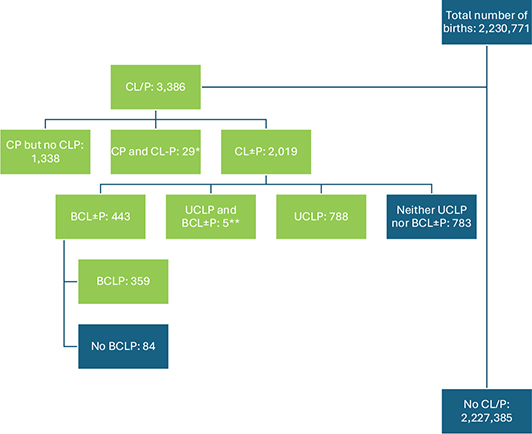 Total number of births: 2,230,771

CL/P: 3,386

CP but no CLP: 1,338

CP and CL-P: 29*

CL±P: 2,019

BCL±P: 443

UCLP and BCL±P: 5**

UCLP: 788

Neither UCLP nor BCL±P: 783

BCLP: 359

No BCLP: 84

No CL/P: 2,227,385